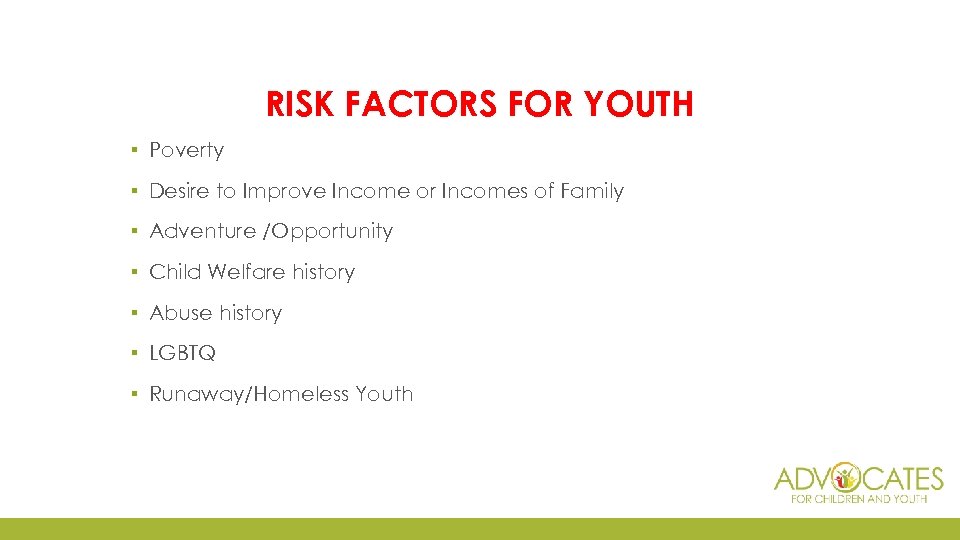 RISK FACTORS FOR YOUTH

▪ Poverty

▪ Desire to Improve Income or Incomes of Family

▪ Adventure /Opportunity

▪ Child Welfare history

▪ Abuse history

▪ LGBTQ

▪ Runaway/Homeless Youth

ADVOCATES
FOR CHILDREN AND YOUTH